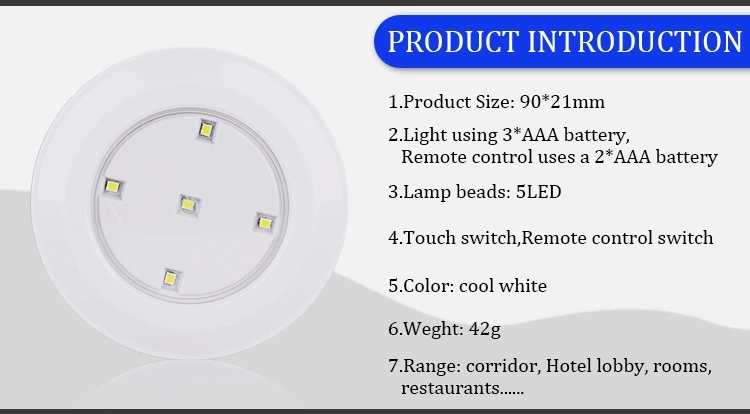 PRODUCT INTRODUCTION

1.Product Size: 90*21mm

2.Light using 3*AAA battery,
Remote control uses a 2*AAA battery

3.Lamp beads: 5LED

4.Touch switch,Remote control switch

5.Color: cool white

6.Weght: 42g

7.Range: corridor, Hotel lobby, rooms, restaurants......